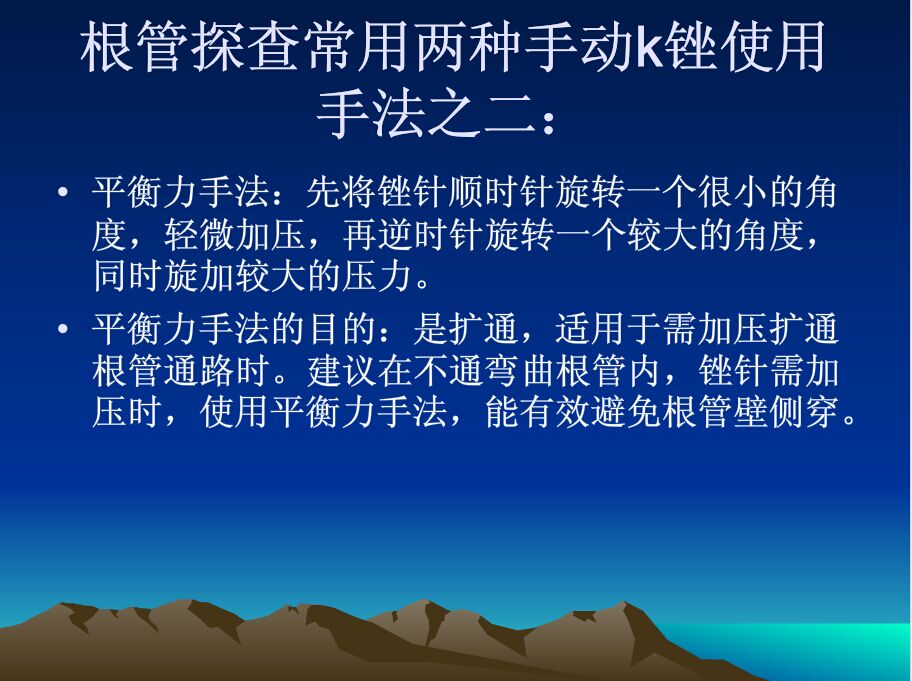 根管探查常用两种手动k锉使用手法之二：

• 平衡力手法：先将锉针顺时针旋转一个很小的角度，轻微加压，再逆时针旋转一个较大的角度，同时旋加较大的压力。

• 平衡力手法的目的：是扩通，适用于需加压扩通根管通路时。建议在不通弯曲根管内，锉针需加压时，使用平衡力手法，能有效避免根管壁侧穿。